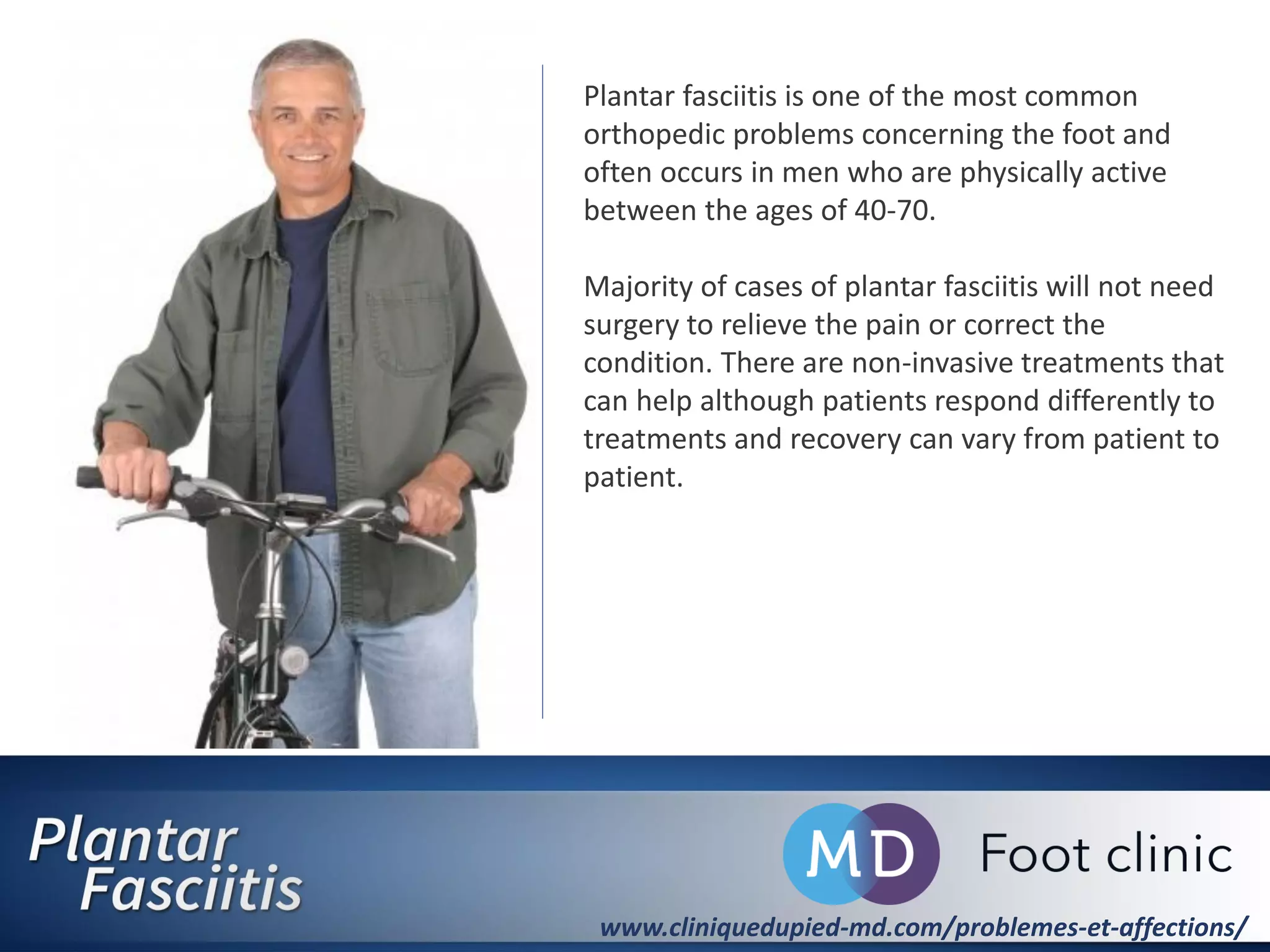 Plantar fasciitis is one of the most common orthopedic problems concerning the foot and often occurs in men who are physically active between the ages of 40-70.

Majority of cases of plantar fasciitis will not need surgery to relieve the pain or correct the condition. There are non-invasive treatments that can help although patients respond differently to treatments and recovery can vary from patient to patient.

Plantar Fasciitis

MD Foot clinic

www.cliniquedupied-md.com/problemes-et-affections/